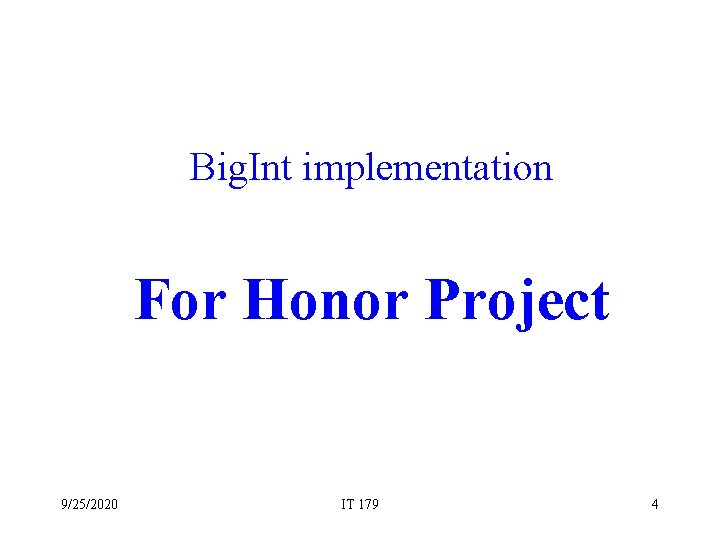 BigInt implementation

For Honor Project

9/25/2020 IT 179 4